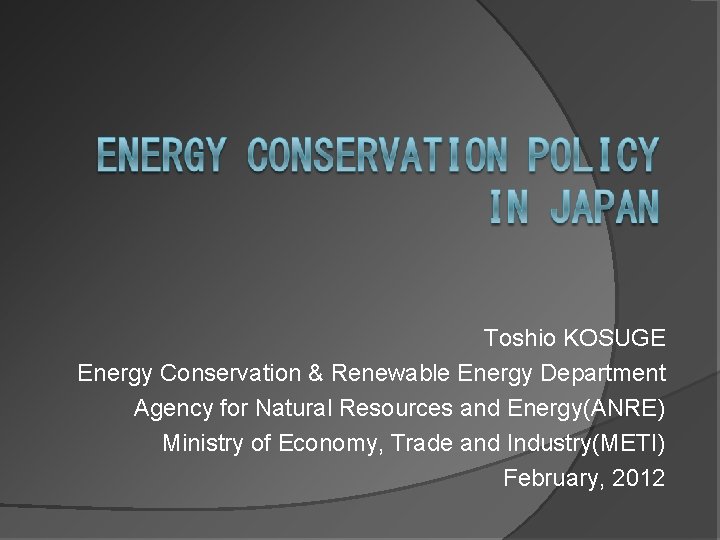 ENERGY CONSERVATION POLICY IN JAPAN

Toshio KOSUGE
Energy Conservation & Renewable Energy Department
Agency for Natural Resources and Energy(ANRE)
Ministry of Economy, Trade and Industry(METI)
February, 2012